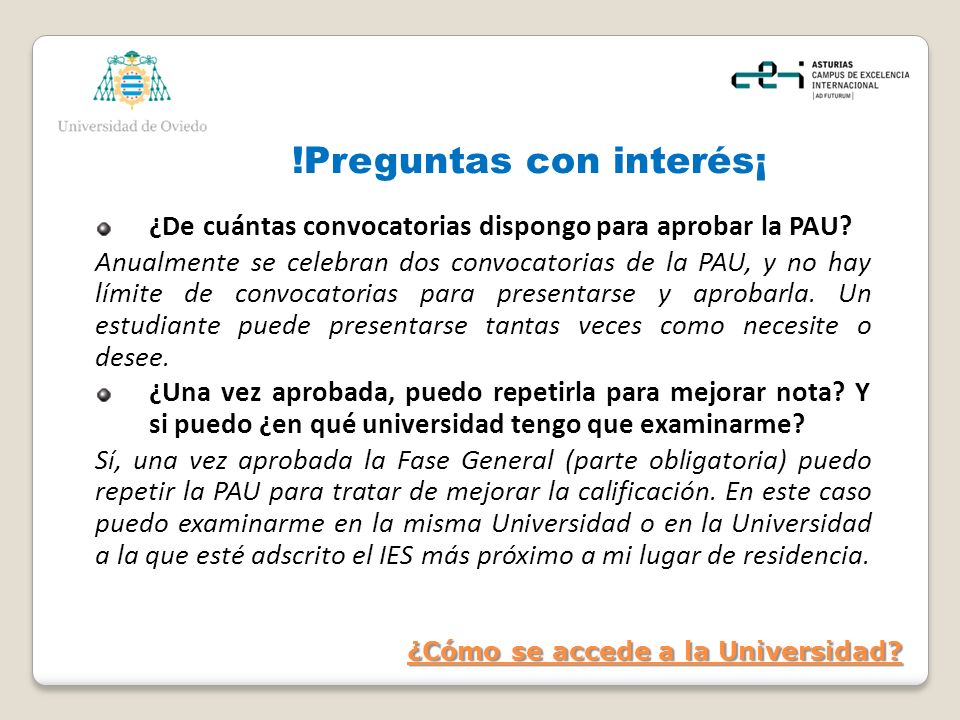 Universidad de Oviedo

ASTURIAS
CAMPUS DE EXCELENCIA INTERNACIONAL
AD FUTURUM

!Preguntas con interés¡

¿De cuántas convocatorias dispongo para aprobar la PAU?

Anualmente se celebran dos convocatorias de la PAU, y no hay límite de convocatorias para presentarse y aprobarla. Un estudiante puede presentarse tantas veces como necesite o desee.

¿Una vez aprobada, puedo repetirla para mejorar nota? Y si puedo ¿en qué universidad tengo que examinarme?

Sí, una vez aprobada la Fase General (parte obligatoria) puedo repetir la PAU para tratar de mejorar la calificación. En este caso puedo examinarme en la misma Universidad o en la Universidad a la que esté adscrito el IES más próximo a mi lugar de residencia.

¿Cómo se accede a la Universidad?